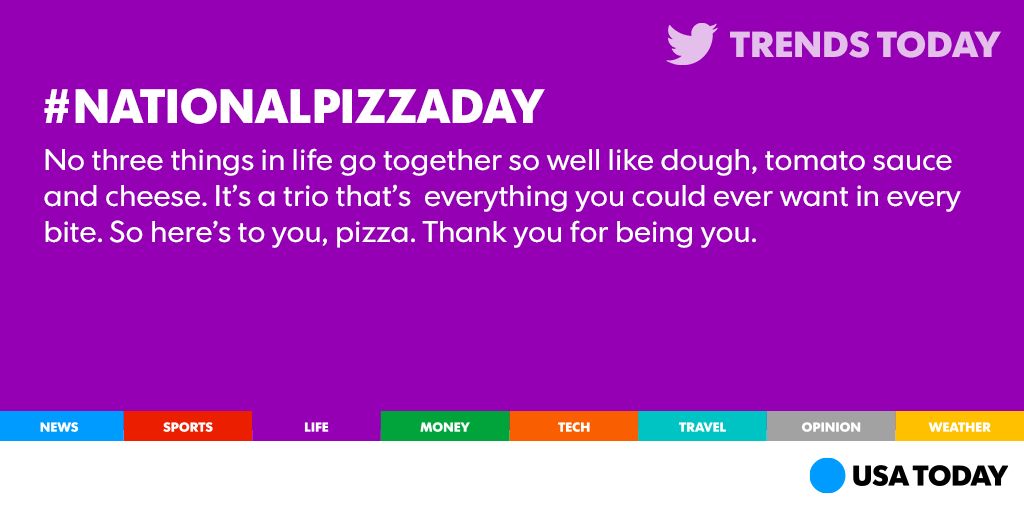 TRENDS TODAY

#NATIONALPIZZADAY

No three things in life go together so well like dough, tomato sauce and cheese. It's a trio that's everything you could ever want in every bite. So here's to you, pizza. Thank you for being you.

NEWS SPORTS LIFE MONEY TECH TRAVEL OPINION WEATHER

USA TODAY